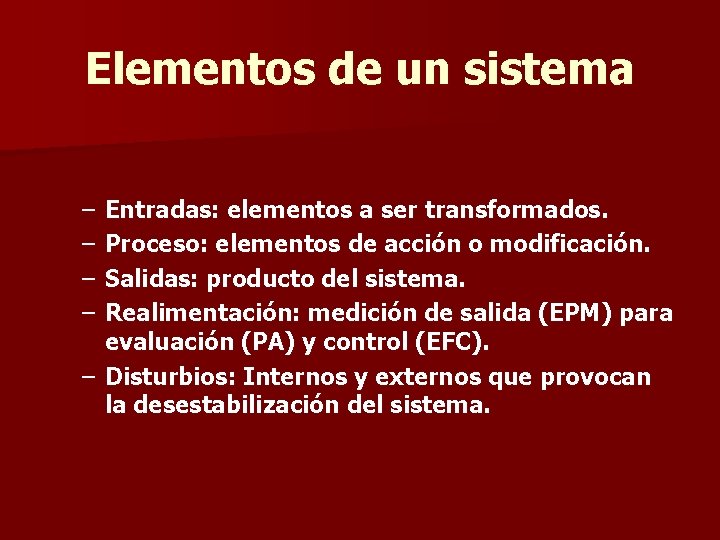 Elementos de un sistema

– Entradas: elementos a ser transformados.
– Proceso: elementos de acción o modificación.
– Salidas: producto del sistema.
– Realimentación: medición de salida (EPM) para evaluación (PA) y control (EFC).
– Disturbios: Internos y externos que provocan la desestabilización del sistema.